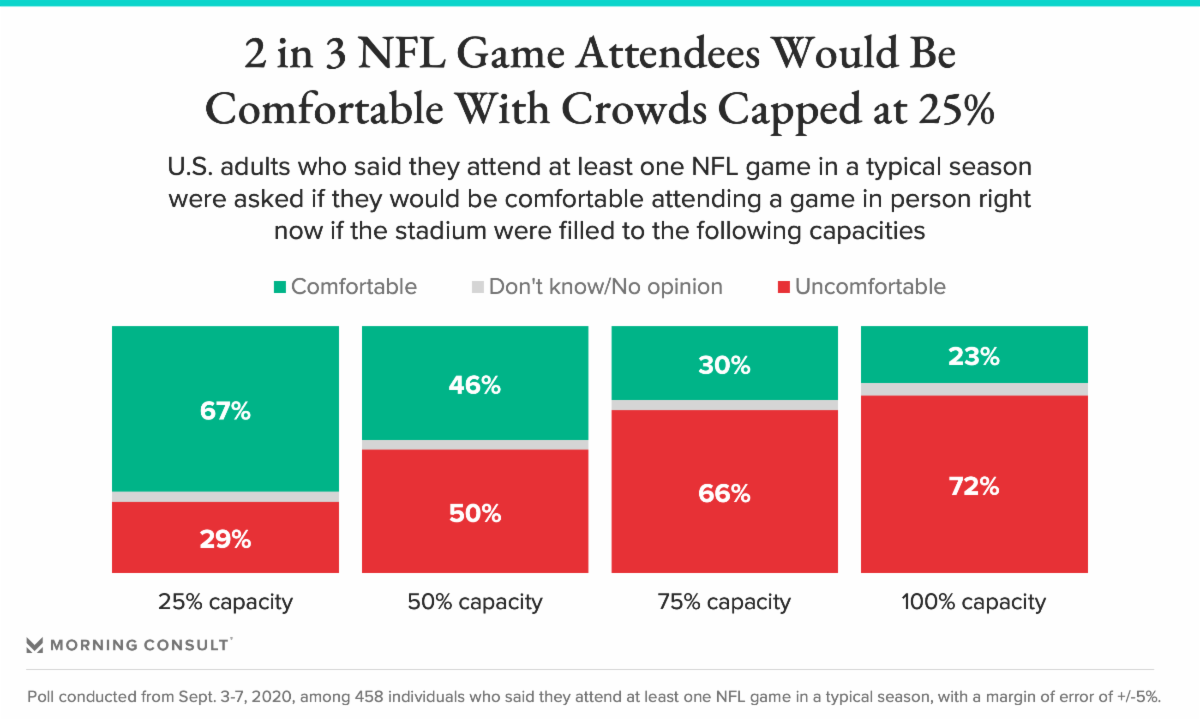 2 in 3 NFL Game Attendees Would Be Comfortable With Crowds Capped at 25%

U.S. adults who said they attend at least one NFL game in a typical season were asked if they would be comfortable attending a game in person right now if the stadium were filled to the following capacities

Comfortable Don't know/No opinion Uncomfortable

67%
29%
25% capacity

46%
50%
50% capacity

30%
66%
75% capacity

23%
72%
100% capacity

MORNING CONSULT

Poll conducted from Sept. 3-7, 2020, among 458 individuals who said they attend at least one NFL game in a typical season, with a margin of error of +/-5%.